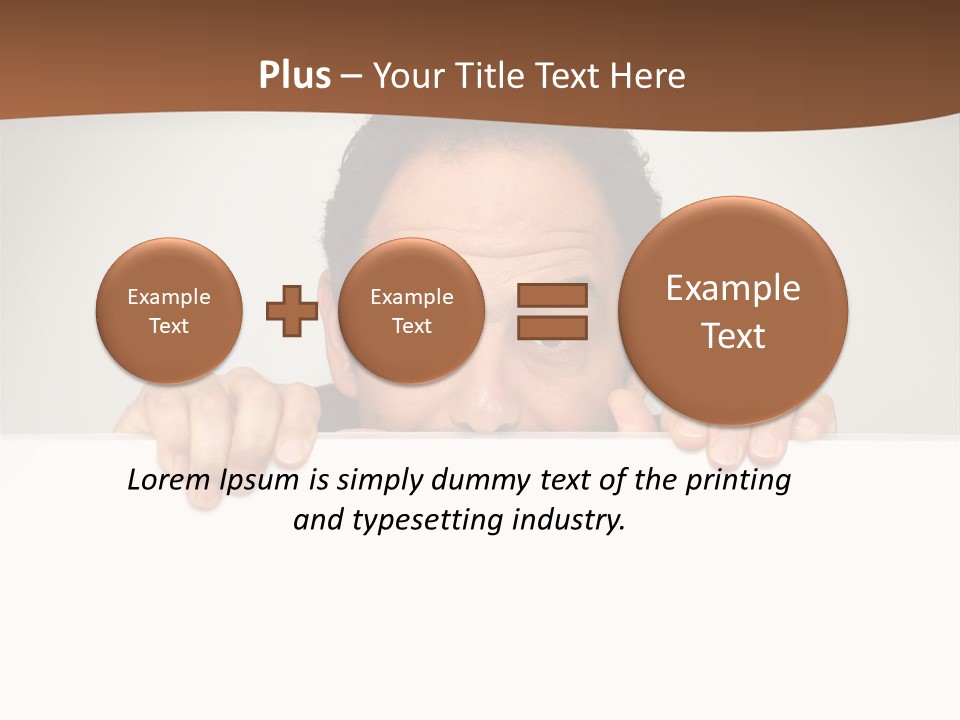 Plus – Your Title Text Here

Example Text

Example Text

Example Text

Lorem Ipsum is simply dummy text of the printing and typesetting industry.